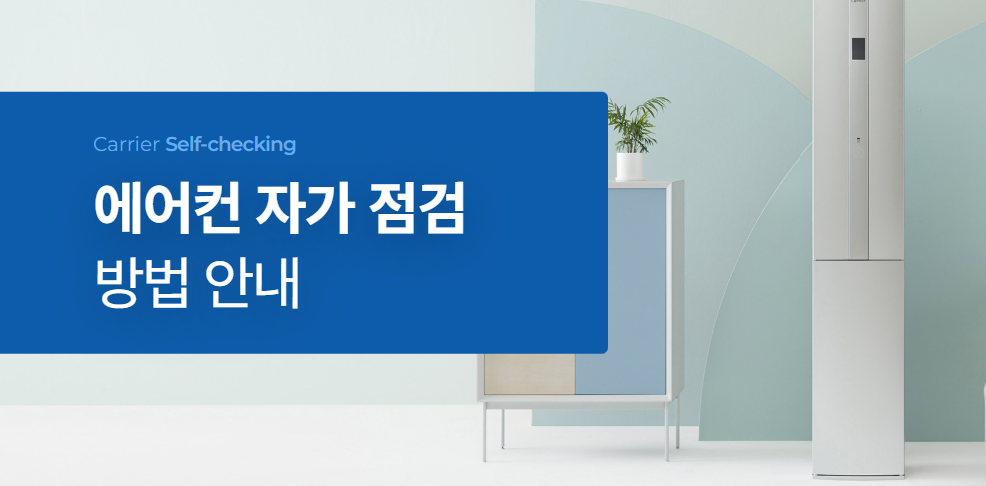 Carrier Self-checking

에어컨 자가 점검
방법 안내